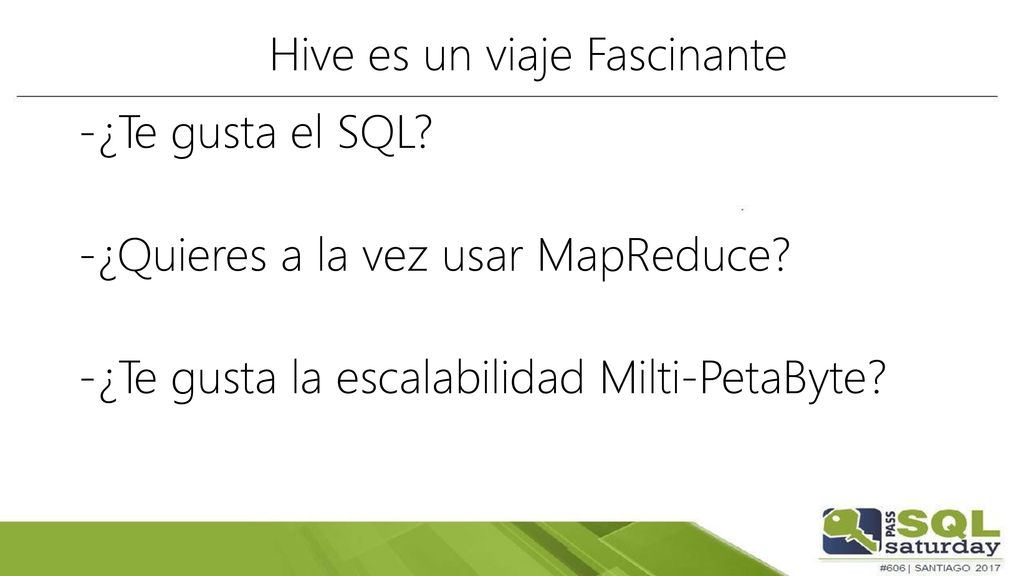 Hive es un viaje Fascinante

-¿Te gusta el SQL?

-¿Quieres a la vez usar MapReduce?

-¿Te gusta la escalabilidad Milti-PetaByte?

PASS SQL saturday
#606 | SANTIAGO 2017